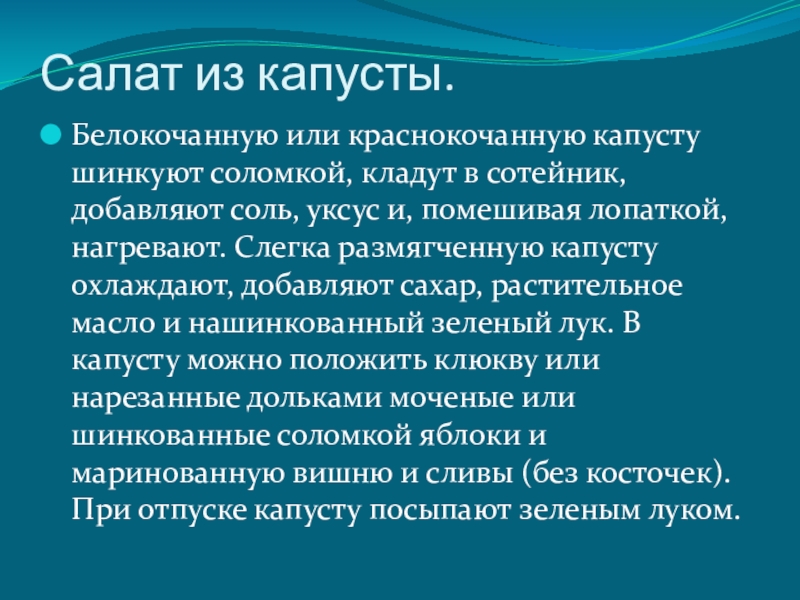 Салат из капусты.

Белокочанную или краснокочанную капусту шинкуют соломкой, кладут в сотейник, добавляют соль, уксус и, помешивая лопаткой, нагревают. Слегка размягченную капусту охлаждают, добавляют сахар, растительное масло и нашинкованный зеленый лук. В капусту можно положить клюкву или нарезанные дольками моченые или шинкованные соломкой яблоки и маринованную вишню и сливы (без косточек). При отпуске капусту посыпают зеленым луком.